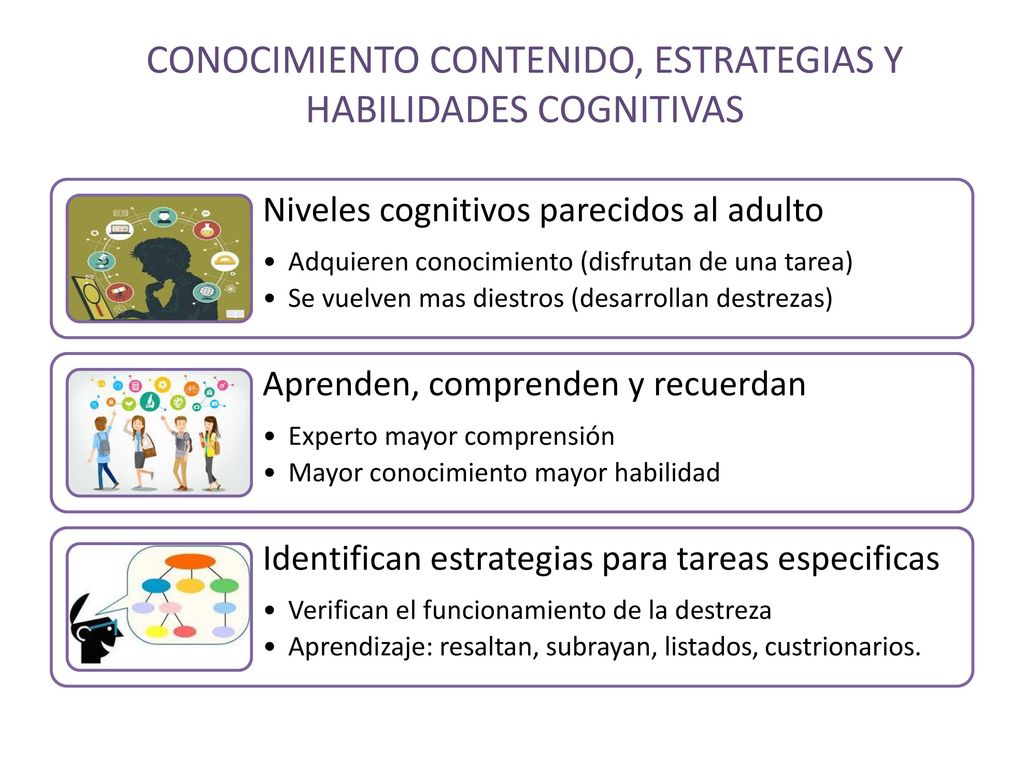 CONOCIMIENTO CONTENIDO, ESTRATEGIAS Y HABILIDADES COGNITIVAS

Niveles cognitivos parecidos al adulto

• Adquieren conocimiento (disfrutan de una tarea)
• Se vuelven mas diestros (desarrollan destrezas)

Aprenden, comprenden y recuerdan

• Experto mayor comprensión
• Mayor conocimiento mayor habilidad

Identifican estrategias para tareas especificas

• Verifican el funcionamiento de la destreza
• Aprendizaje: resaltan, subrayan, listados, custrionarios.